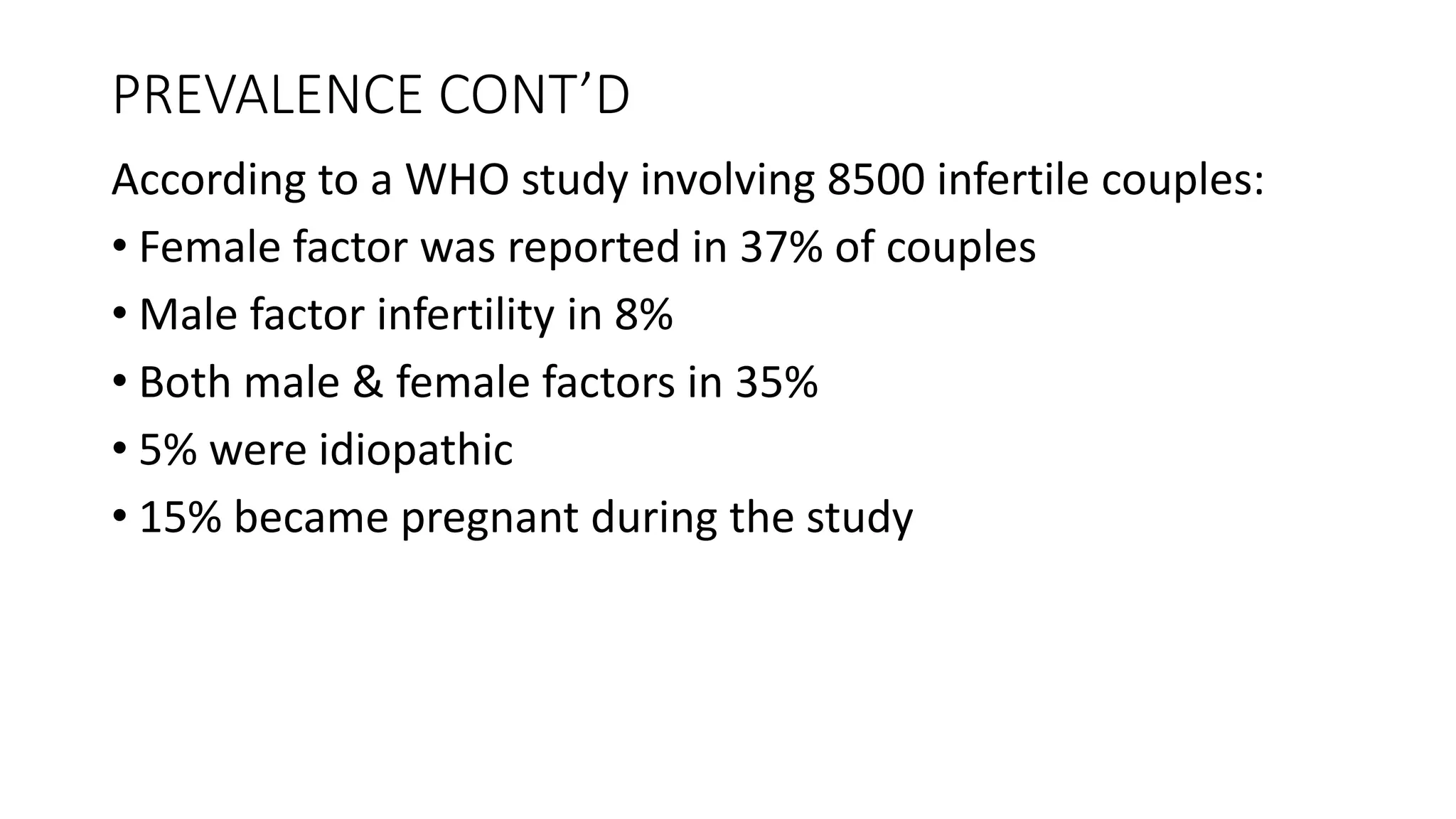 PREVALENCE CONT’D

According to a WHO study involving 8500 infertile couples:

• Female factor was reported in 37% of couples
• Male factor infertility in 8%
• Both male & female factors in 35%
• 5% were idiopathic
• 15% became pregnant during the study